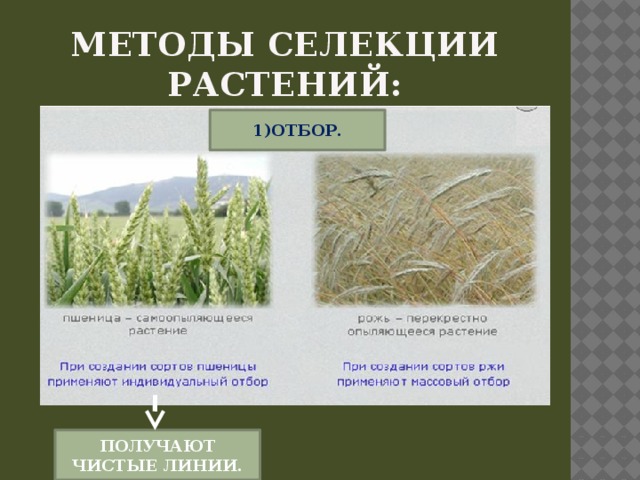 МЕТОДЫ СЕЛЕКЦИИ РАСТЕНИЙ:

1)ОТБОР.

пшеница – самоопыляющееся растение

При создании сортов пшеницы применяют индивидуальный отбор

рожь – перекрестно опыляющееся растение

При создании сортов ржи применяют массовый отбор

ПОЛУЧАЮТ ЧИСТЫЕ ЛИНИИ.